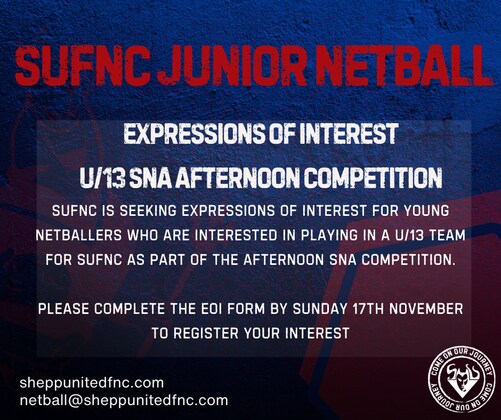 SUFNC JUNIOR NETBALL

EXPRESSIONS OF INTEREST

U/13 SNA AFTERNOON COMPETITION

SUFNC IS SEEKING EXPRESSIONS OF INTEREST FOR YOUNG NETBALLERS WHO ARE INTERESTED IN PLAYING IN A U/13 TEAM FOR SUFNC AS PART OF THE AFTERNOON SNA COMPETITION.

PLEASE COMPLETE THE EOI FORM BY SUNDAY 17TH NOVEMBER TO REGISTER YOUR INTEREST

sheppunitedfnc.com
netball@sheppunitedfnc.com

COME ON OUR JOURNEY COME ON OUR JOURNEY